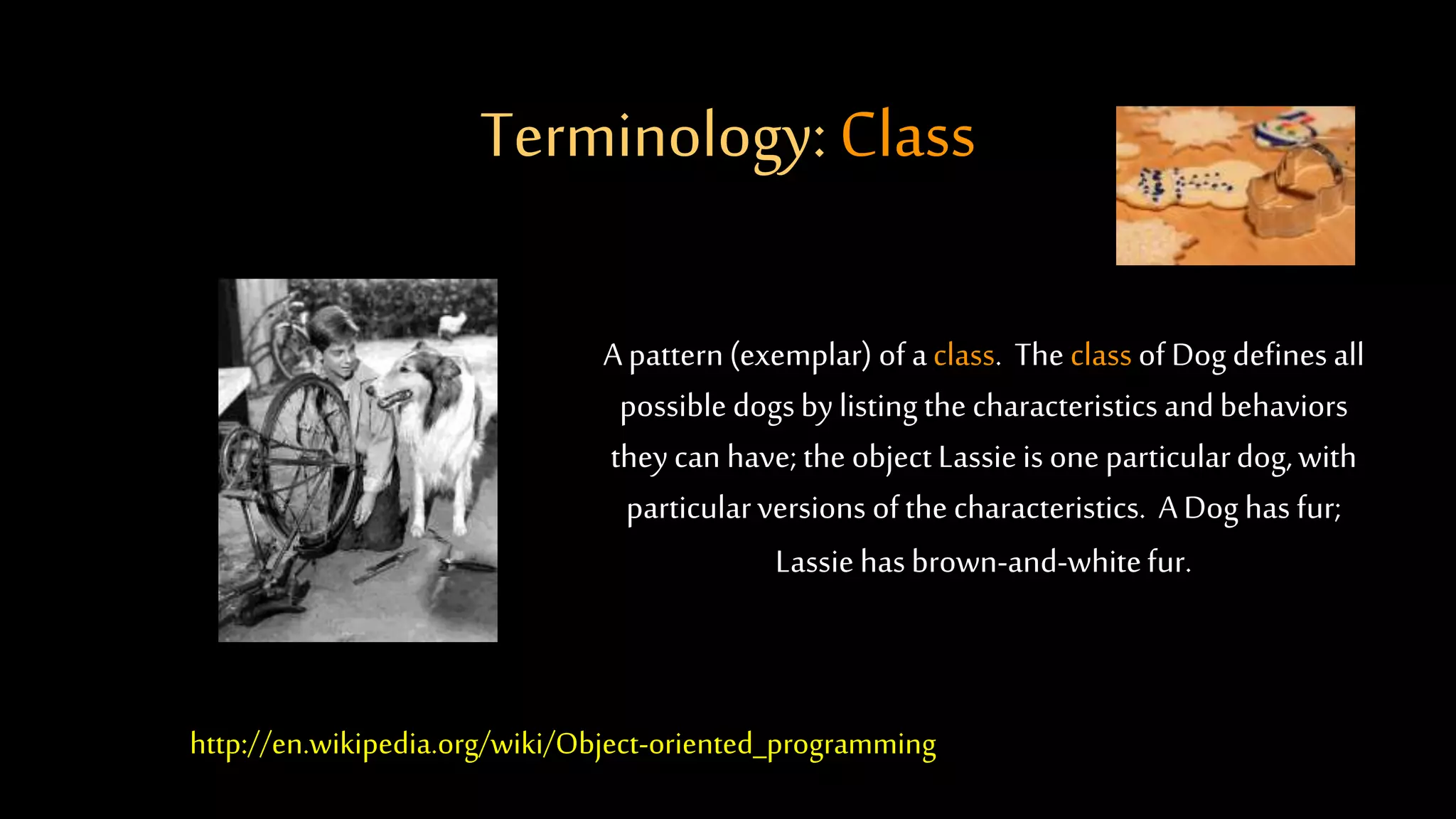 Terminology: Class

A pattern (exemplar) of a class. The class of Dog defines all possible dogs by listing the characteristics and behaviors they can have; the object Lassie is one particular dog, with particular versions of the characteristics. A Dog has fur; Lassie has brown-and-white fur.

http://en.wikipedia.org/wiki/Object-oriented_programming